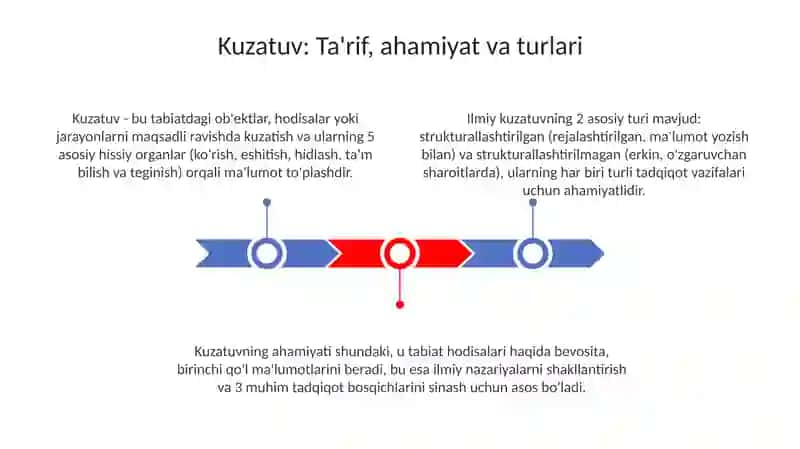 Kuzatuv: Ta'rif, ahamiyat va turlari

Kuzatuv - bu tabiatdagi ob'ektlar, hodisalar yoki jarayonlarni maqsadli ravishda kuzatish va ularning 5 asosiy hissiy organlar (ko'rish, eshitish, hidlash, ta'm bilish va teginish) orqali ma'lumot to'plashdir.

Ilmiy kuzatuvning 2 asosiy turi mavjud: strukturallashtirilgan (rejalashtirilgan, ma'lumot yozish bilan) va strukturallashtirilmagan (erkin, o'zgaruvchan sharoitlarda), ularning har biri turli tadqiqot vazifalari uchun ahamiyatlidir.

Kuzatuvning ahamiyati shundaki, u tabiat hodisalari haqida bevosita, birinchi qo'l ma'lumotlarini beradi, bu esa ilmiy nazariyalarni shakllantirish va 3 muhim tadqiqot bosqichlarini sinash uchun asos bo'ladi.